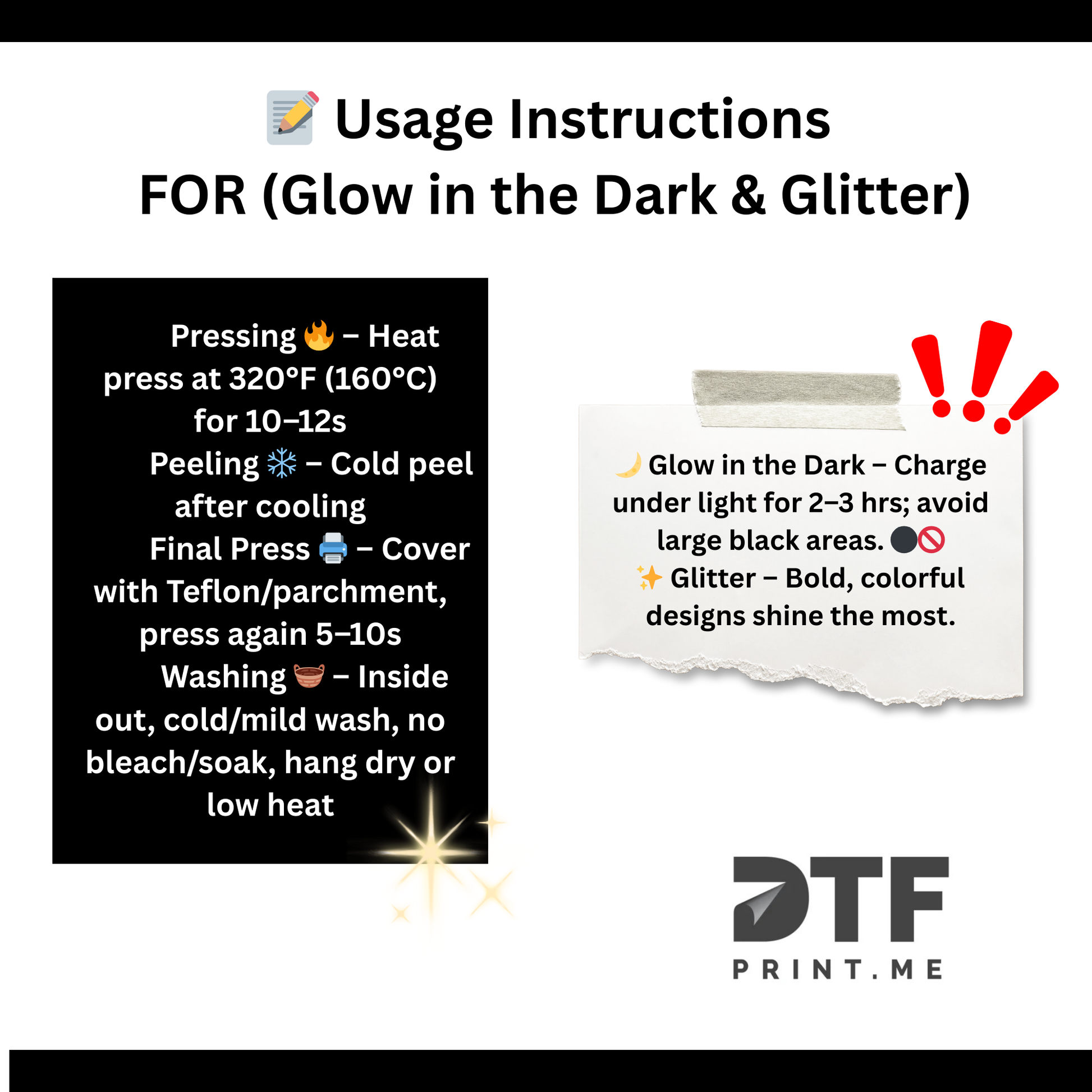 📝 Usage Instructions
FOR (Glow in the Dark & Glitter)

Pressing 🔥 – Heat press at 320°F (160°C) for 10–12s
Peeling ❄️ – Cold peel after cooling
Final Press 🖨️ – Cover with Teflon/parchment, press again 5–10s
Washing 🧺 – Inside out, cold/mild wash, no bleach/soak, hang dry or low heat

🌙 Glow in the Dark – Charge under light for 2–3 hrs; avoid large black areas. ⚫🚫
✨ Glitter – Bold, colorful designs shine the most.

DTF
PRINT.ME